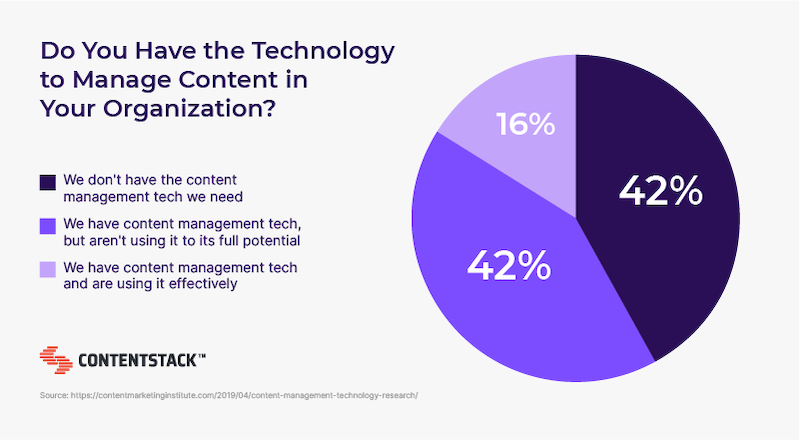 Do You Have the Technology to Manage Content in Your Organization?

We don't have the content management tech we need

We have content management tech, but aren't using it to its full potential

We have content management tech and are using it effectively

16%

42%

42%

CONTENTSTACK™

Source: https://contentmarketinginstitute.com/2019/04/content-management-technology-research/